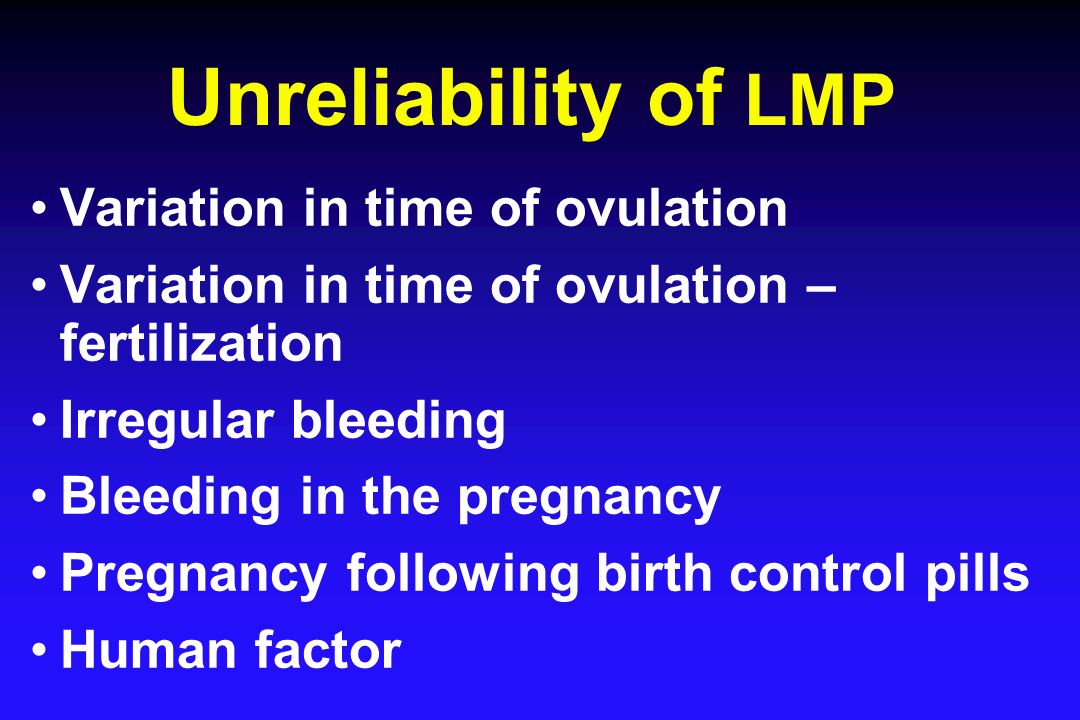 Unreliability of LMP

• Variation in time of ovulation
• Variation in time of ovulation – fertilization
• Irregular bleeding
• Bleeding in the pregnancy
• Pregnancy following birth control pills
• Human factor